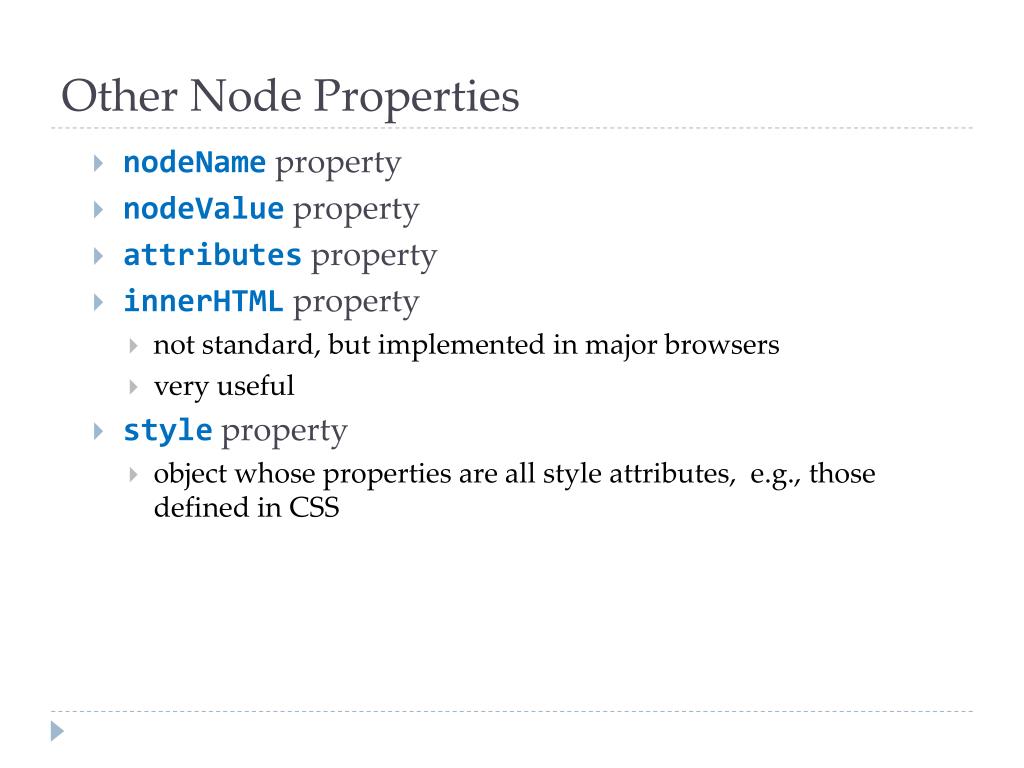 Other Node Properties

nodeName property

nodeValue property

attributes property

innerHTML property

not standard, but implemented in major browsers

very useful

style property

object whose properties are all style attributes, e.g., those defined in CSS